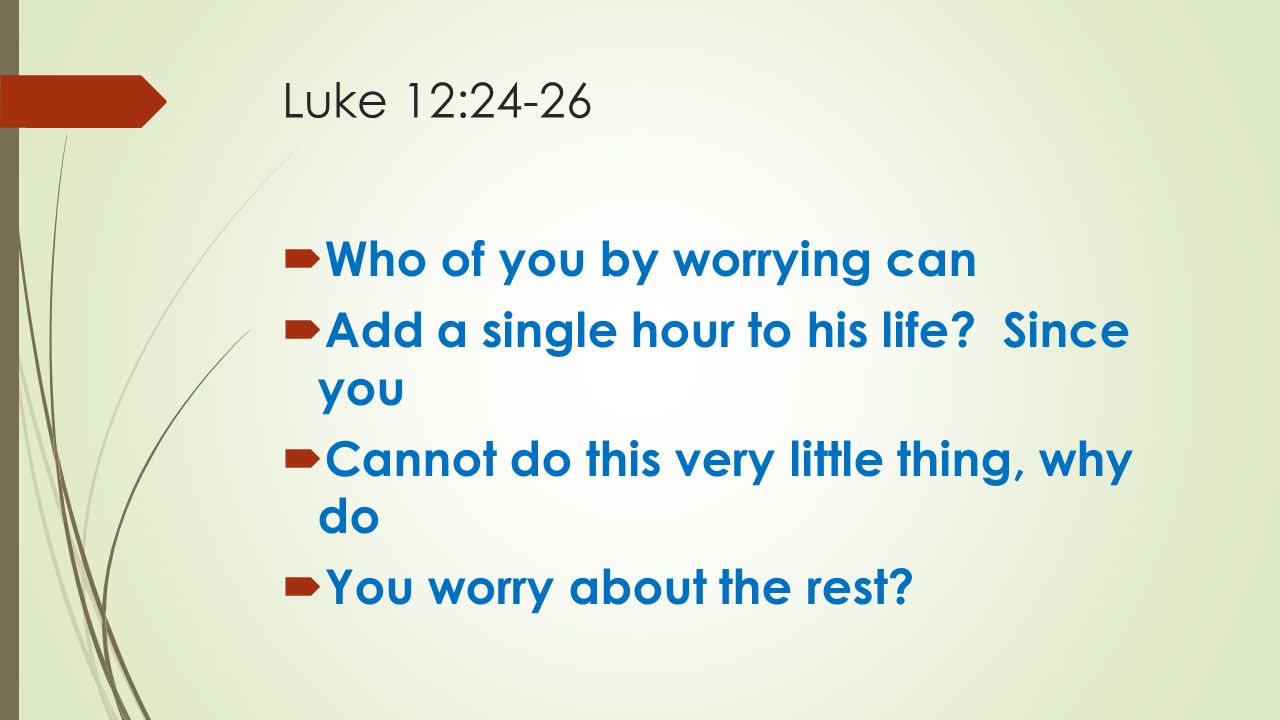 Luke 12:24-26

Who of you by worrying can

Add a single hour to his life?  Since you

Cannot do this very little thing, why do

You worry about the rest?